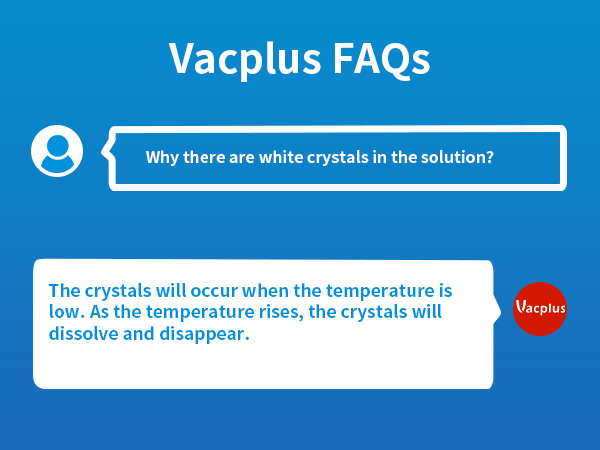 Vacplus FAQs

Why there are white crystals in the solution?

The crystals will occur when the temperature is low. As the temperature rises, the crystals will dissolve and disappear.

Vacplus